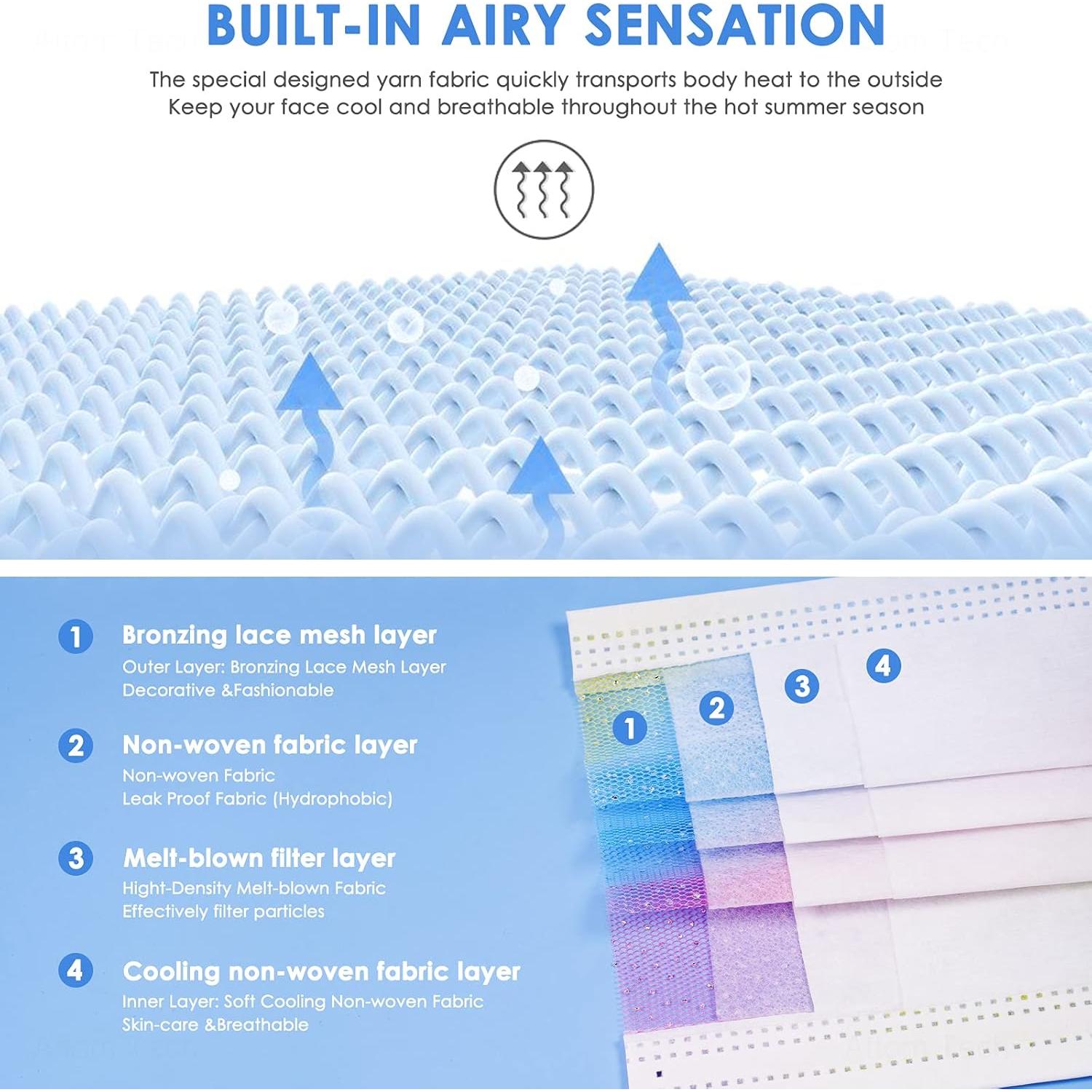 BUILT-IN AIRY SENSATION

The special designed yarn fabric quickly transports body heat to the outside
Keep your face cool and breathable throughout the hot summer season

1 Bronzing lace mesh layer
Outer Layer: Bronzing Lace Mesh Layer
Decorative &Fashionable

2 Non-woven fabric layer
Non-woven Fabric
Leak Proof Fabric (Hydrophobic)

3 Melt-blown filter layer
Hight-Density Melt-blown Fabric
Effectively filter particles

4 Cooling non-woven fabric layer
Inner Layer: Soft Cooling Non-woven Fabric
Skin-care &Breathable

1 2 3 4